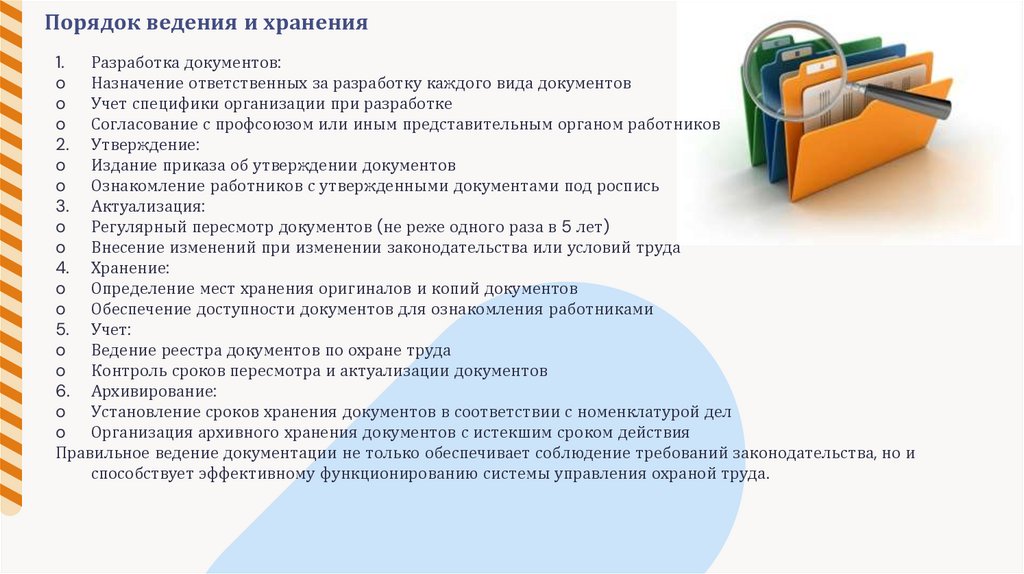 Порядок ведения и хранения

1. Разработка документов:
o Назначение ответственных за разработку каждого вида документов
o Учет специфики организации при разработке
o Согласование с профсоюзом или иным представительным органом работников
2. Утверждение:
o Издание приказа об утверждении документов
o Ознакомление работников с утвержденными документами под роспись
3. Актуализация:
o Регулярный пересмотр документов (не реже одного раза в 5 лет)
o Внесение изменений при изменении законодательства или условий труда
4. Хранение:
o Определение мест хранения оригиналов и копий документов
o Обеспечение доступности документов для ознакомления работниками
5. Учет:
o Ведение реестра документов по охране труда
o Контроль сроков пересмотра и актуализации документов
6. Архивирование:
o Установление сроков хранения документов в соответствии с номенклатурой дел
o Организация архивного хранения документов с истекшим сроком действия
Правильное ведение документации не только обеспечивает соблюдение требований законодательства, но и способствует эффективному функционированию системы управления охраной труда.